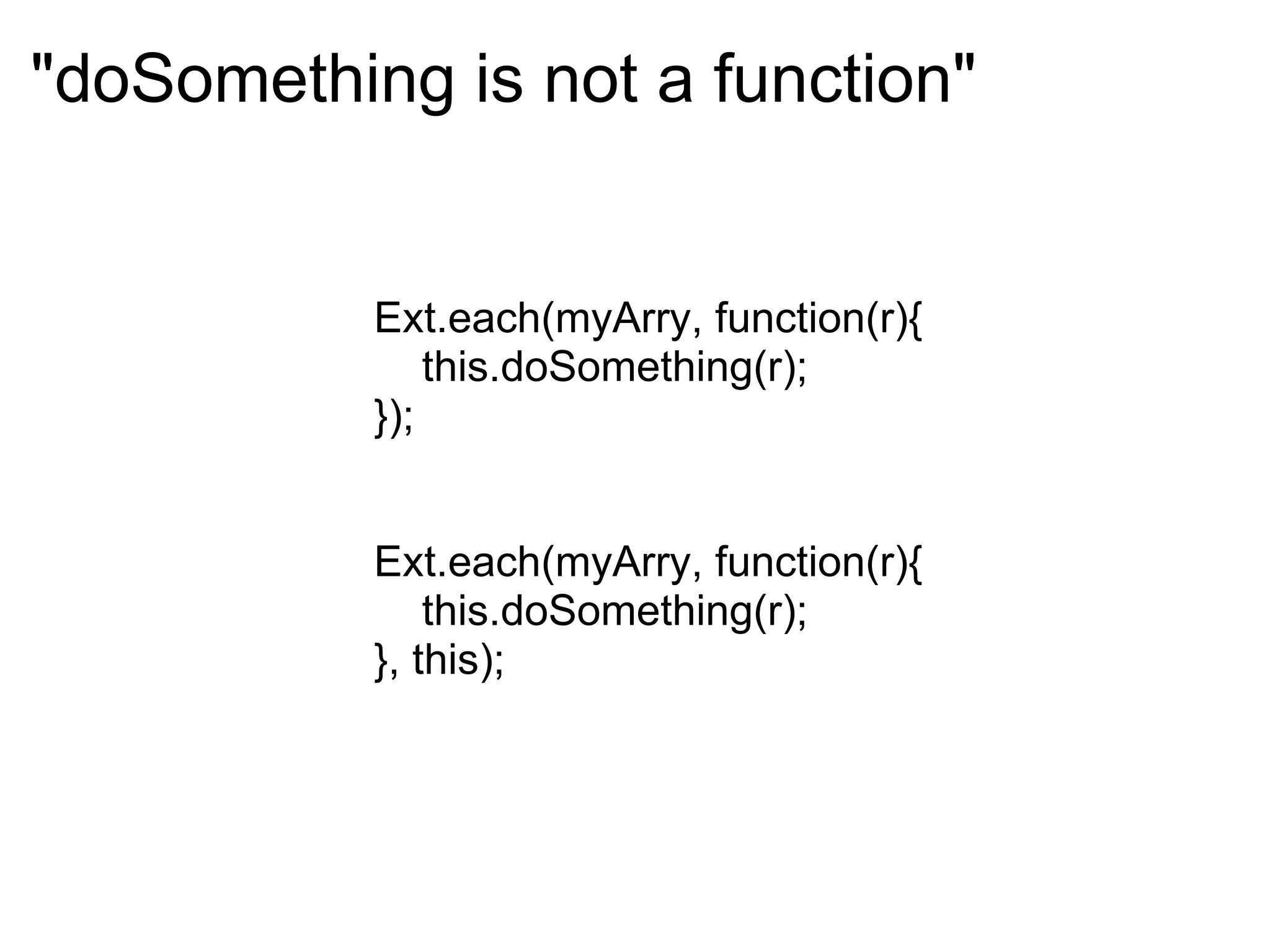 "doSomething is not a function"

Ext.each(myArry, function(r){
    this.doSomething(r);
});

Ext.each(myArry, function(r){
    this.doSomething(r);
}, this);